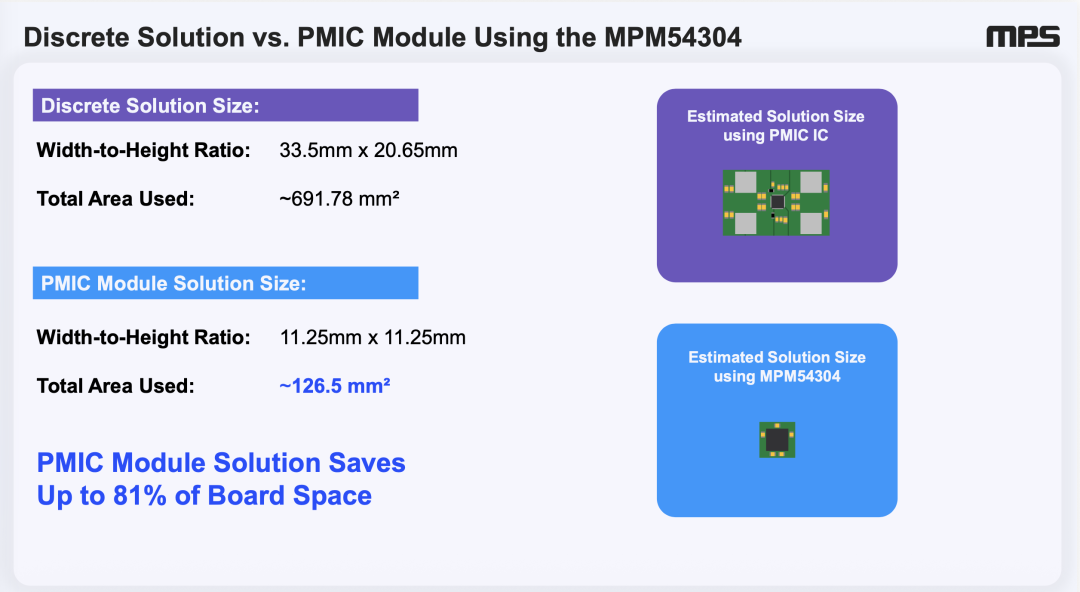 Discrete Solution vs. PMIC Module Using the MPM54304

MPS

Discrete Solution Size:

Width-to-Height Ratio: 33.5mm x 20.65mm

Total Area Used: ~691.78 mm²

PMIC Module Solution Size:

Width-to-Height Ratio: 11.25mm x 11.25mm

Total Area Used: ~126.5 mm²

PMIC Module Solution Saves Up to 81% of Board Space

Estimated Solution Size using PMIC IC

Estimated Solution Size using MPM54304